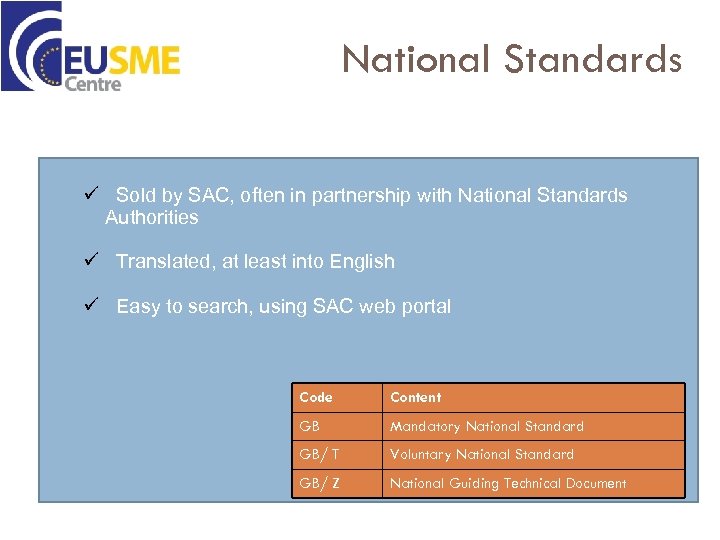 EUSME Centre

National Standards

✓ Sold by SAC, often in partnership with National Standards Authorities

✓ Translated, at least into English

✓ Easy to search, using SAC web portal

| Code | Content |
|---|---|
| GB | Mandatory National Standard |
| GB/T | Voluntary National Standard |
| GB/Z | National Guiding Technical Document |